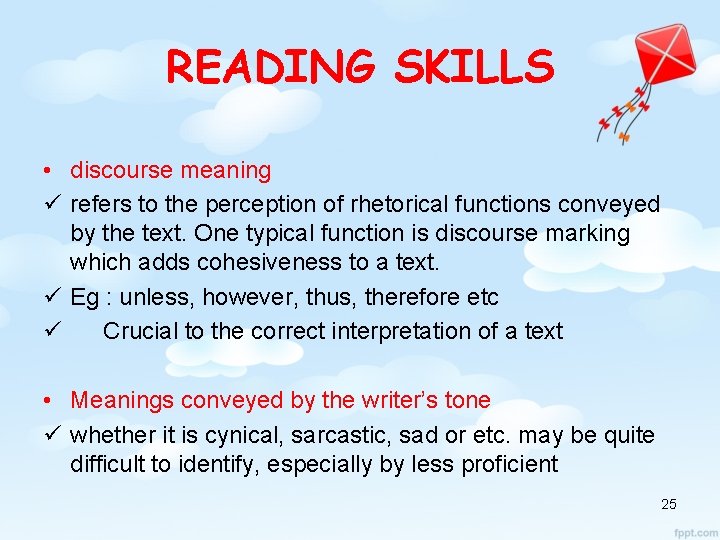 READING SKILLS

• discourse meaning
✓ refers to the perception of rhetorical functions conveyed by the text. One typical function is discourse marking which adds cohesiveness to a text.
✓ Eg : unless, however, thus, therefore etc
✓ Crucial to the correct interpretation of a text

• Meanings conveyed by the writer's tone
✓ whether it is cynical, sarcastic, sad or etc. may be quite difficult to identify, especially by less proficient

25

fppt.com